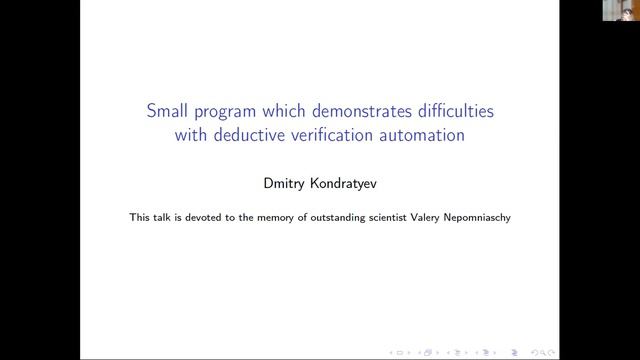 Small program which demonstrates difficulties with deductive verification automation

Dmitry Kondratyev

This talk is devoted to the memory of outstanding scientist Valery Nepomniaschy